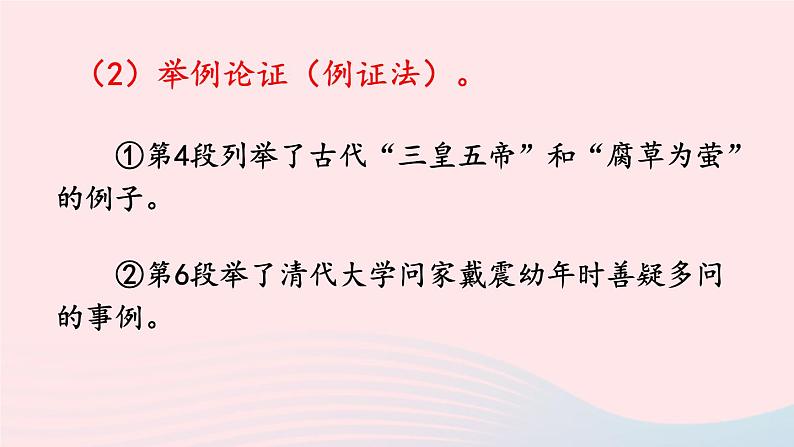 （2）举例论证（例证法）。

①第4段列举了古代“三皇五帝”和“腐草为萤”的例子。

②第6段举了清代大学问家戴震幼年时善疑多问的事例。